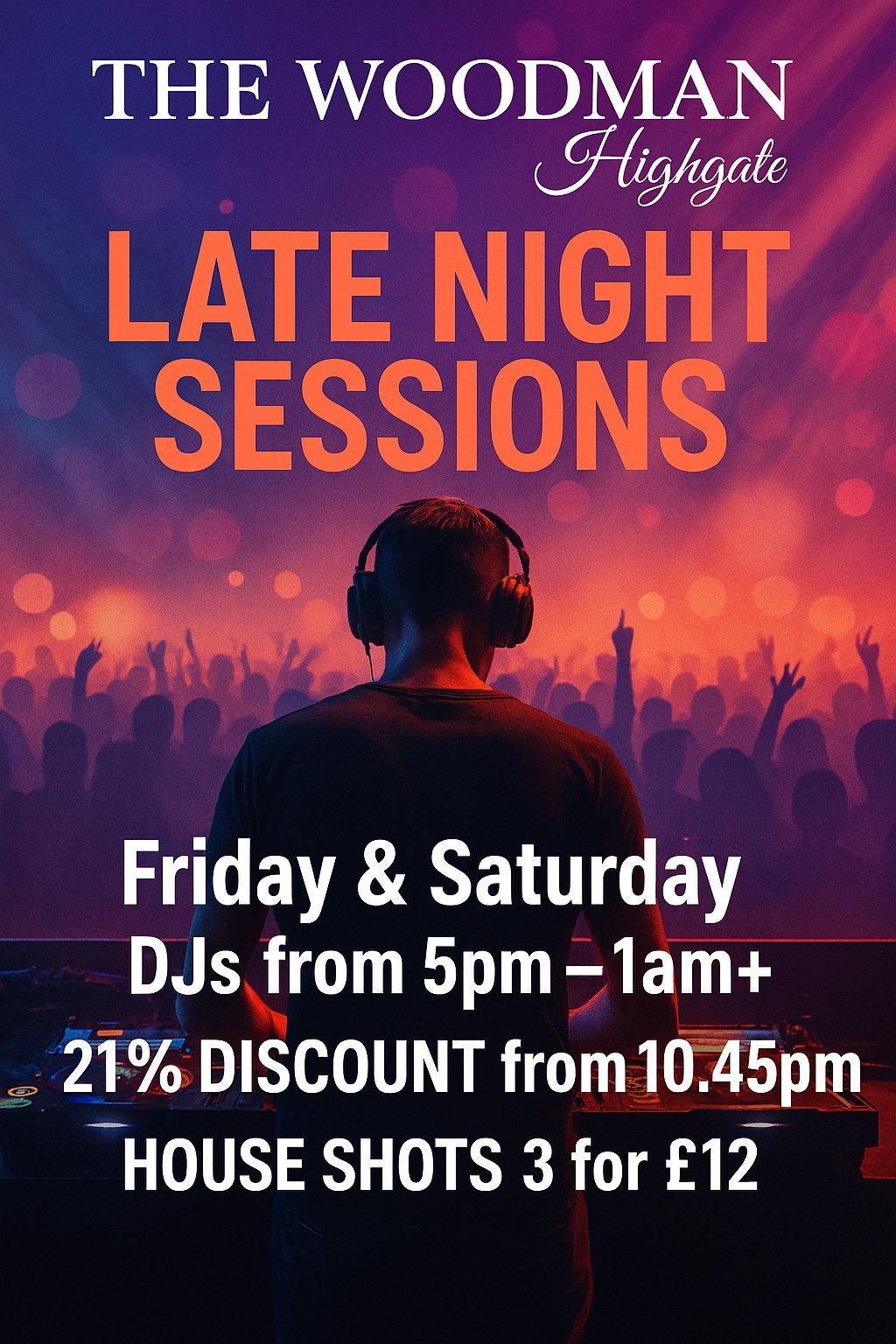 THE WOODMAN
Highgate

LATE NIGHT
SESSIONS

Friday & Saturday
DJs from 5pm – 1am+
21% DISCOUNT from 10.45pm
HOUSE SHOTS 3 for £12